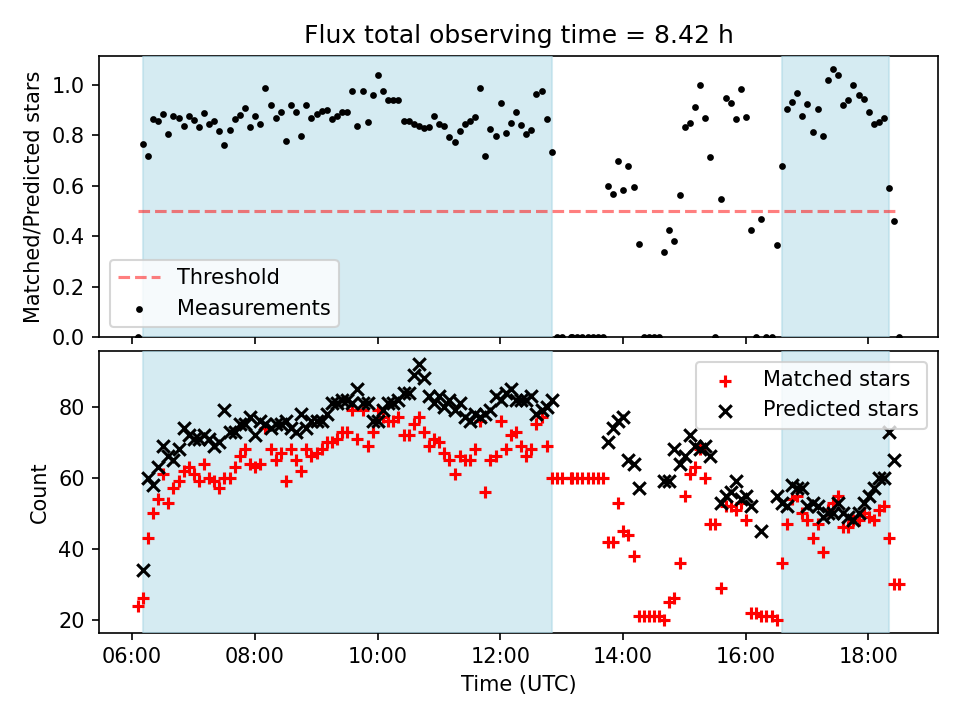 Flux total observing time = 8.42 h

Matched/Predicted stars

1.0
0.8
0.6
0.4
0.2
0.0

Threshold
Measurements

Count

80
60
40
20

Matched stars
Predicted stars

06:00
08:00
10:00
12:00
14:00
16:00
18:00

Time (UTC)